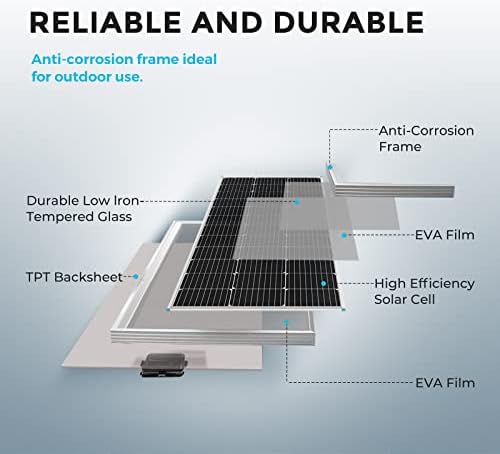 RELIABLE AND DURABLE

Anti-corrosion frame ideal for outdoor use.

Anti-Corrosion Frame

Durable Low Iron-Tempered Glass

EVA Film

TPT Backsheet

High Efficiency Solar Cell

EVA Film